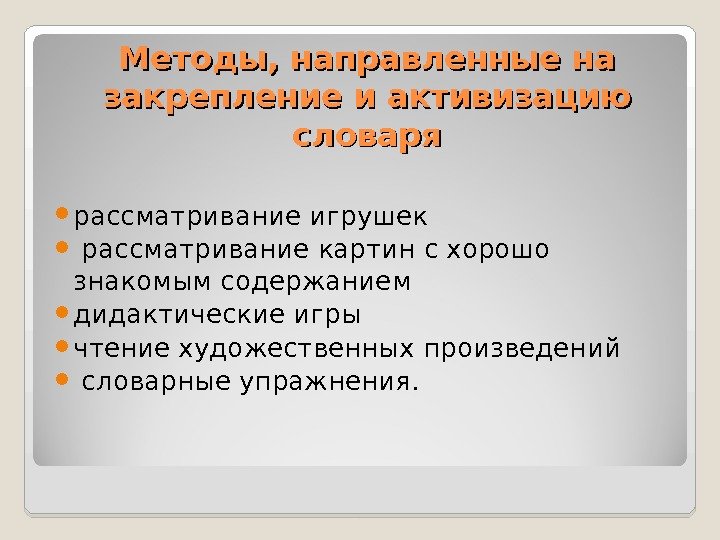 Методы, направленные на закрепление и активизацию словаря

- рассматривание игрушек
- рассматривание картин с хорошо знакомым содержанием
- дидактические игры
- чтение художественных произведений
- словарные упражнения.